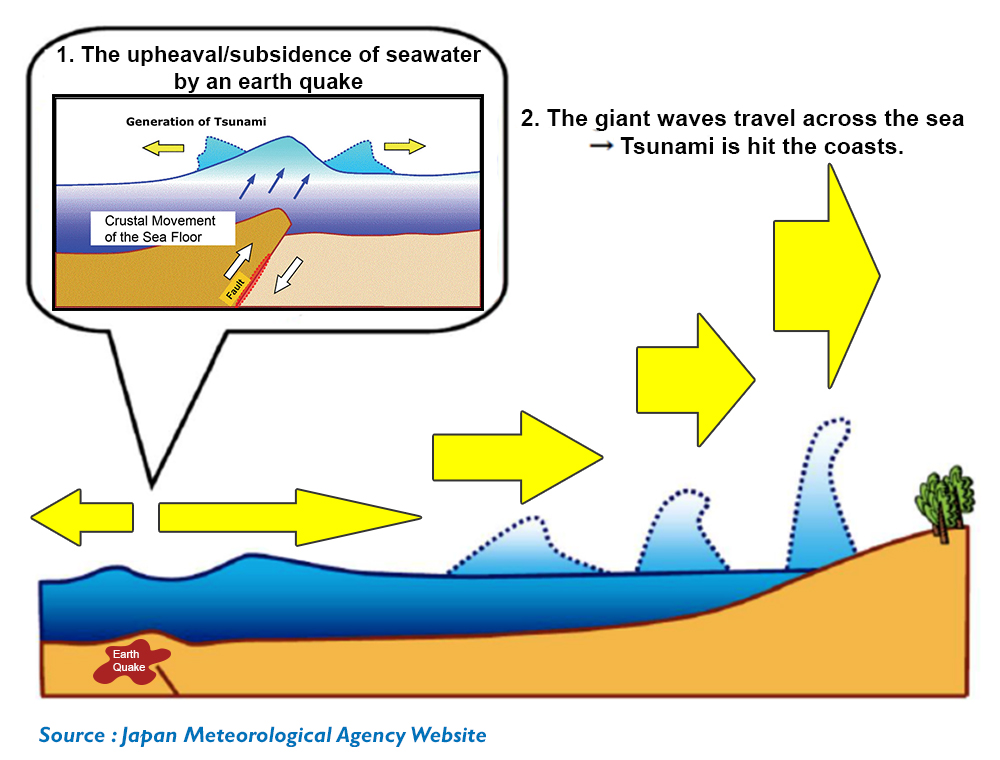 1. The upheaval/subsidence of seawater by an earth quake

Generation of Tsunami

Crustal Movement of the Sea Floor

Fault

2. The giant waves travel across the sea → Tsunami is hit the coasts.

Earth Quake

Source : Japan Meteorological Agency Website